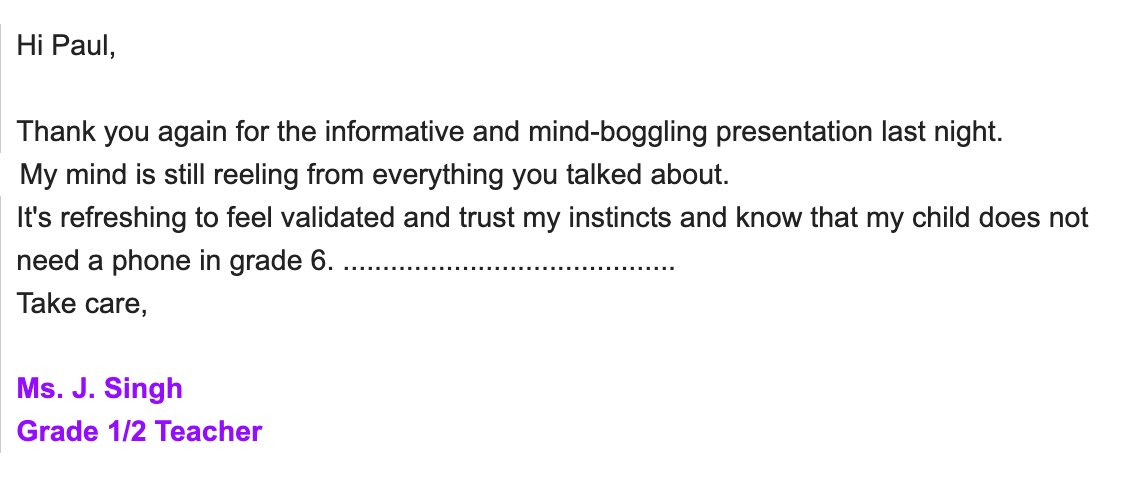 Hi Paul,

Thank you again for the informative and mind-boggling presentation last night. My mind is still reeling from everything you talked about. It's refreshing to feel validated and trust my instincts and know that my child does not need a phone in grade 6. .........................................
Take care,

Ms. J. Singh
Grade 1/2 Teacher